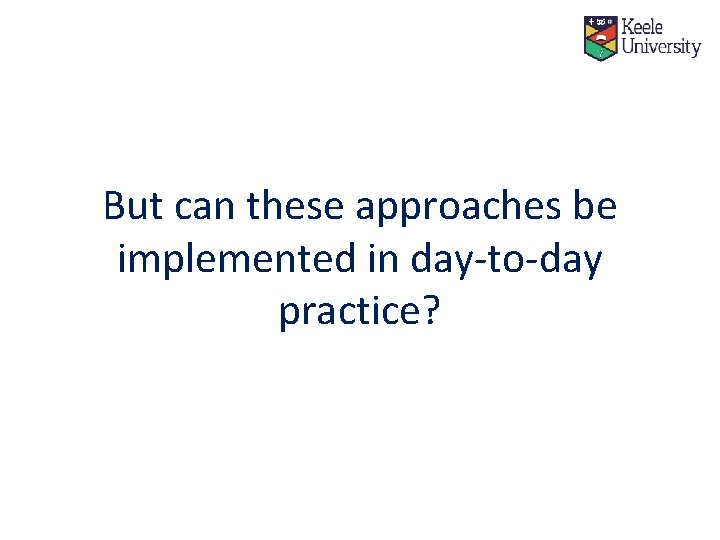 Keele University

But can these approaches be implemented in day-to-day practice?